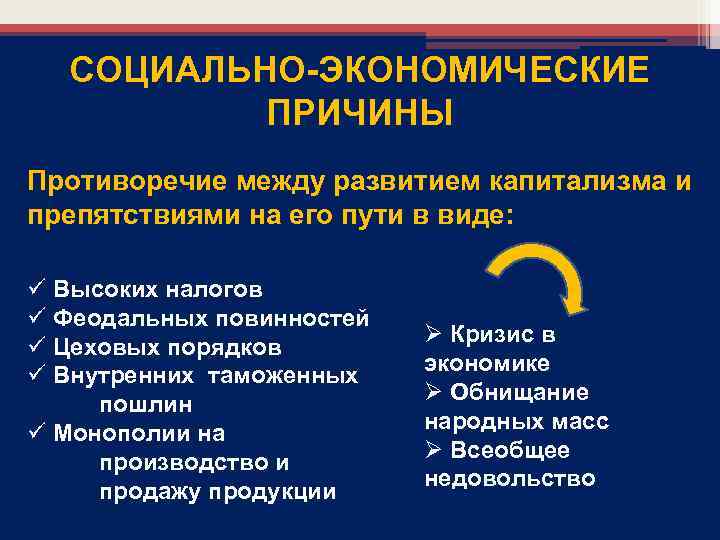 СОЦИАЛЬНО-ЭКОНОМИЧЕСКИЕ ПРИЧИНЫ

Противоречие между развитием капитализма и препятствиями на его пути в виде:

✓ Высоких налогов
✓ Феодальных повинностей
✓ Цеховых порядков
✓ Внутренних таможенных пошлин
✓ Монополии на производство и продажу продукции

➢ Кризис в экономике
➢ Обнищание народных масс
➢ Всеобщее недовольство